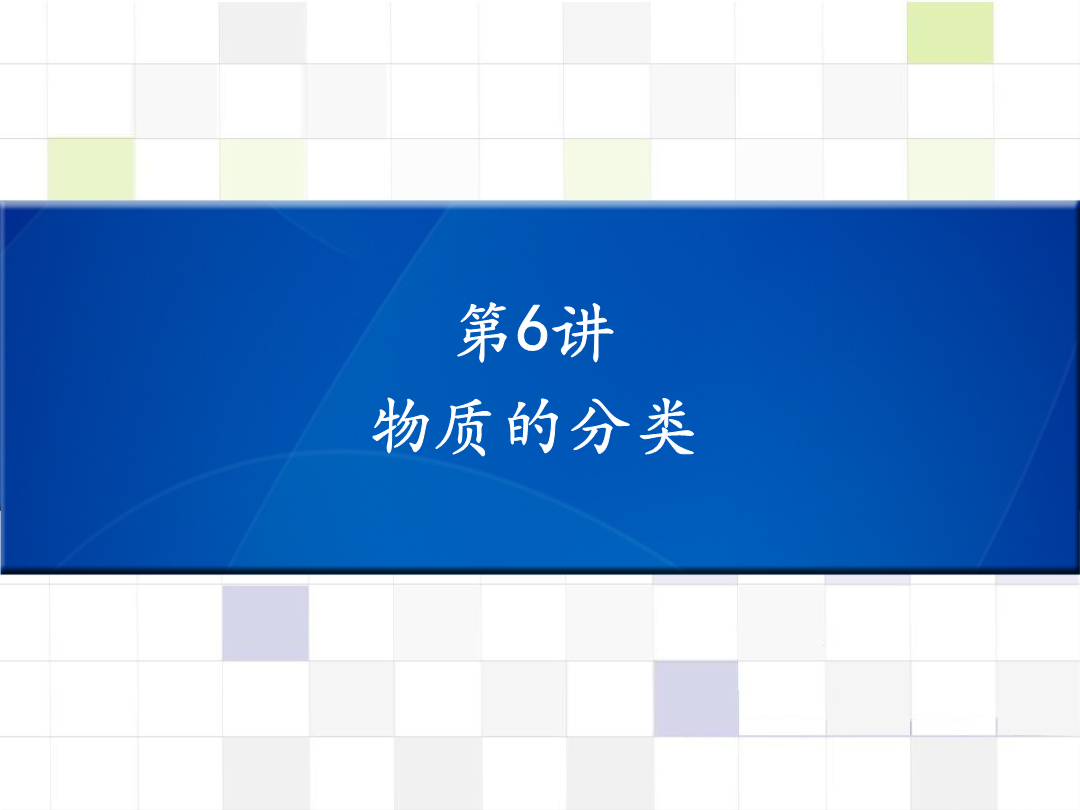 第6讲
物质的分类